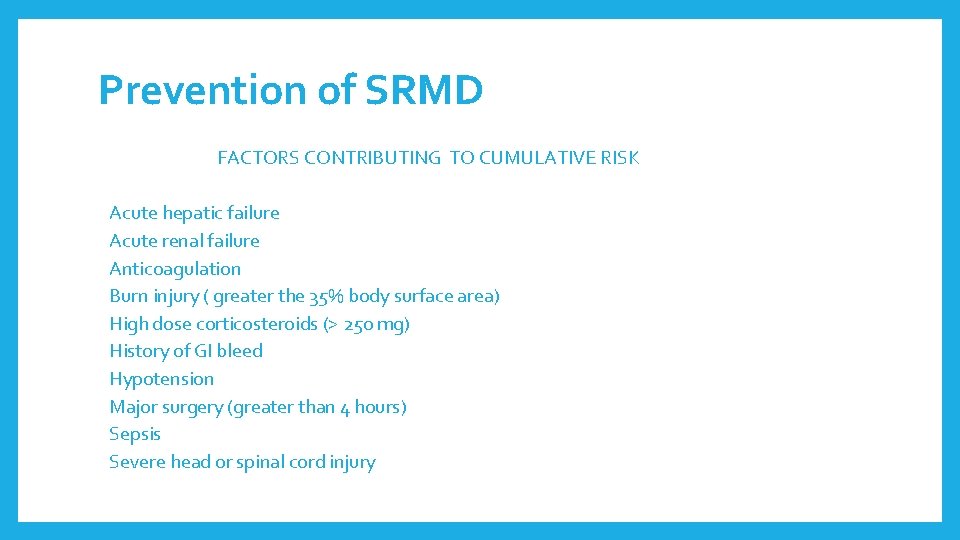 Prevention of SRMD

FACTORS CONTRIBUTING TO CUMULATIVE RISK

Acute hepatic failure
Acute renal failure
Anticoagulation
Burn injury ( greater the 35% body surface area)
High dose corticosteroids (> 250 mg)
History of GI bleed
Hypotension
Major surgery (greater than 4 hours)
Sepsis
Severe head or spinal cord injury